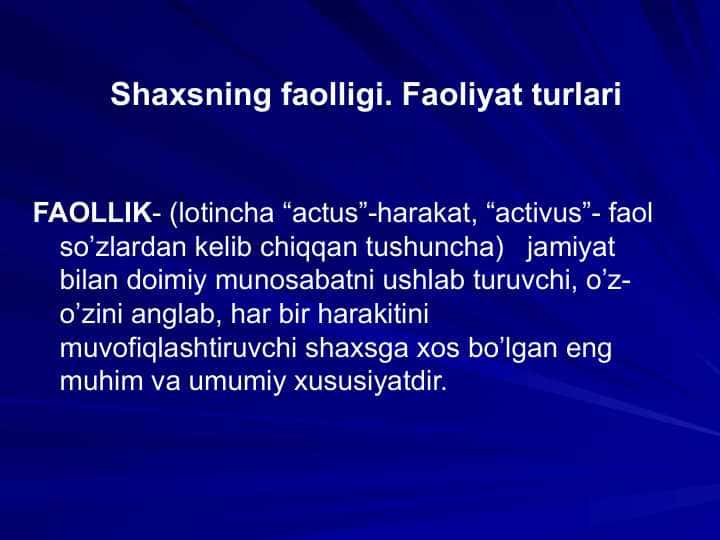 Shaxsning faolligi. Faoliyat turlari

FAOLLIK- (lotincha “actus”-harakat, “activus”- faol so’zlardan kelib chiqqan tushuncha) jamiyat bilan doimiy munosabatni ushlab turuvchi, o’z-o’zini anglab, har bir harakitini muvofiqlashtiruvchi shaxsga xos bo’lgan eng muhim va umumiy xususiyatdir.